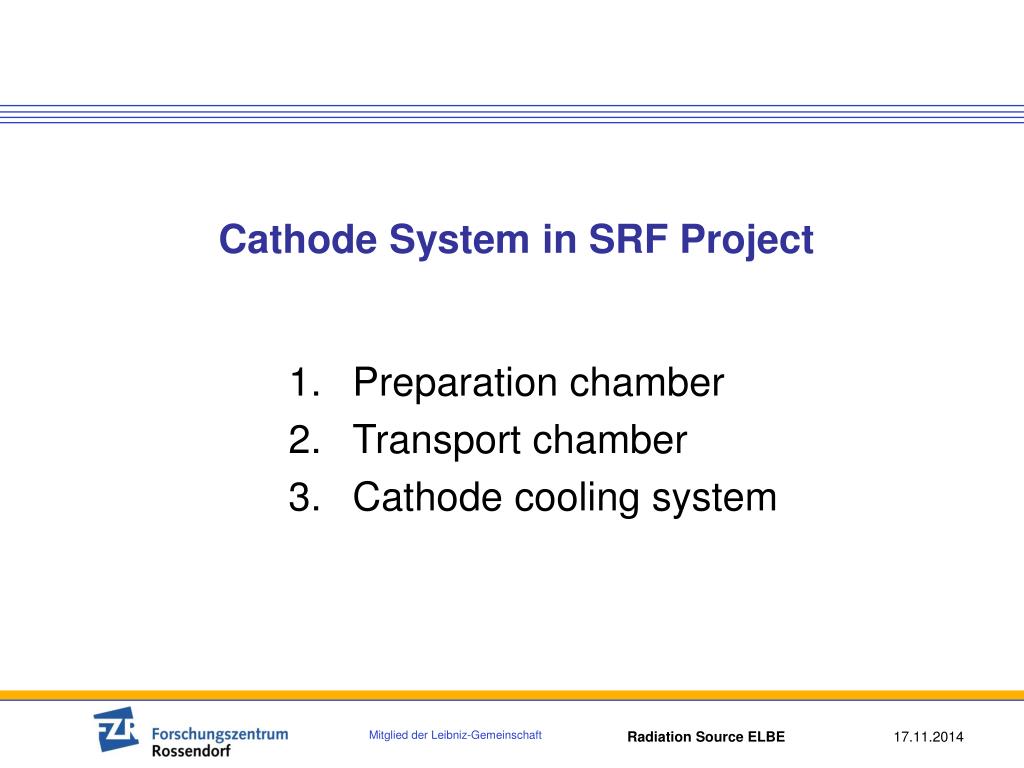 Cathode System in SRF Project

1. Preparation chamber
2. Transport chamber
3. Cathode cooling system

FZR Forschungszentrum Rossendorf

Mitglied der Leibniz-Gemeinschaft

Radiation Source ELBE

17.11.2014